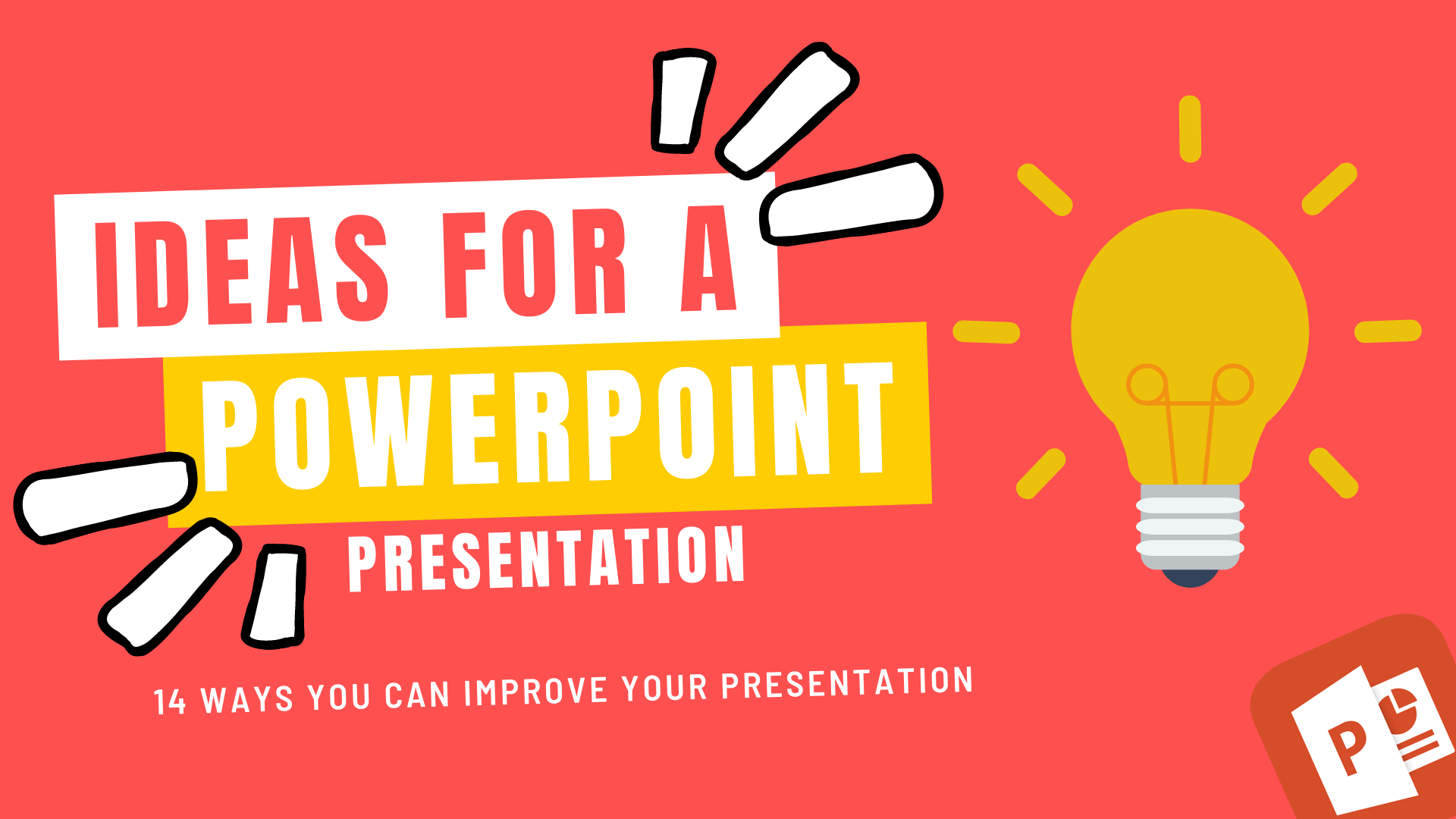 IDEAS FOR A
POWERPOINT
PRESENTATION

14 WAYS YOU CAN IMPROVE YOUR PRESENTATION

P